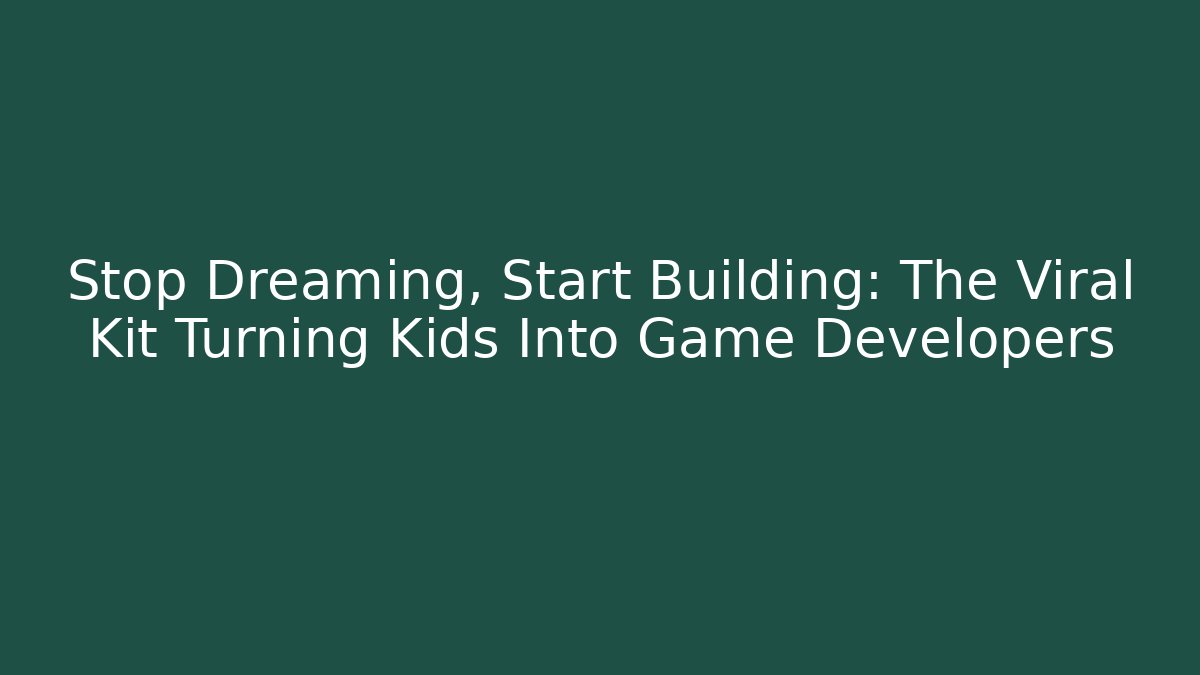 Stop Dreaming, Start Building: The Viral Kit Turning Kids Into Game Developers